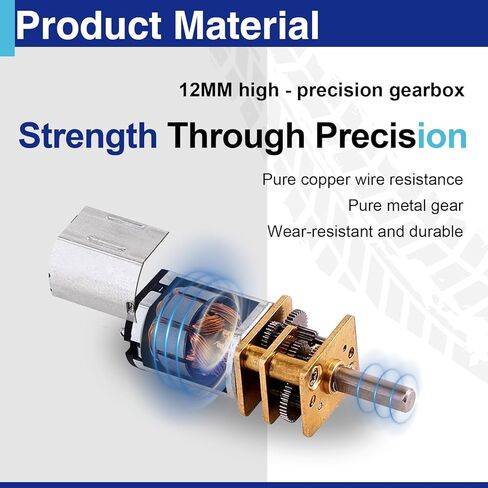 Product Material

12MM high - precision gearbox

Strength Through Precision

Pure copper wire resistance

Pure metal gear

Wear-resistant and durable